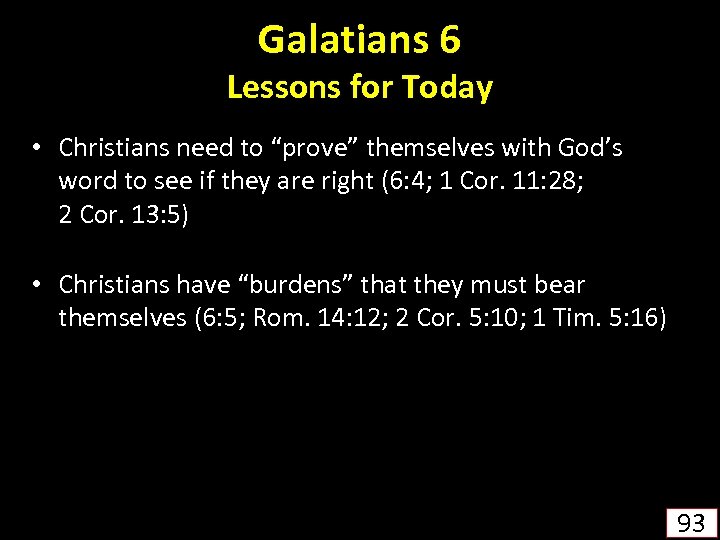 Galatians 6
Lessons for Today

• Christians need to “prove” themselves with God’s word to see if they are right (6:4; 1 Cor. 11:28; 2 Cor. 13:5)

• Christians have “burdens” that they must bear themselves (6:5; Rom. 14:12; 2 Cor. 5:10; 1 Tim. 5:16)

93